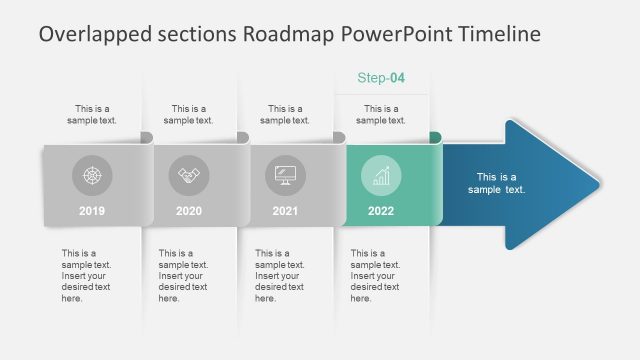 Overlapped sections Roadmap PowerPoint Timeline

Step-04

This is a sample text.

This is a sample text.

This is a sample text.

This is a sample text.

2019

2020

2021

2022

This is a sample text.

This is a sample text. Insert your desired text here.

This is a sample text. Insert your desired text here.

This is a sample text. Insert your desired text here.

This is a sample text. Insert your desired text here.